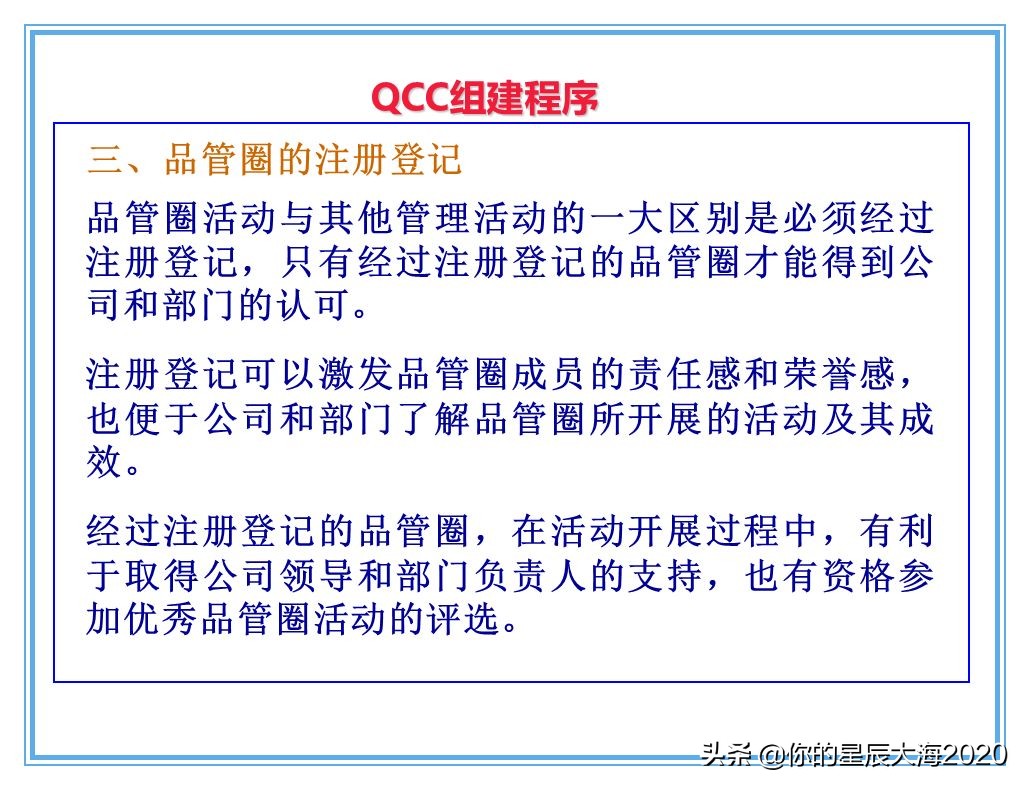 QCC组建程序

三、品管圈的注册登记

品管圈活动与其他管理活动的一大区别是必须经过注册登记，只有经过注册登记的品管圈才能得到公司和部门的认可。

注册登记可以激发品管圈成员的责任感和荣誉感，也便于公司和部门了解品管圈所开展的活动及其成效。

经过注册登记的品管圈，在活动开展过程中，有利于取得公司领导和部门负责人的支持，也有资格参加优秀品管圈活动的评选。

头条 @你的星辰大海2020